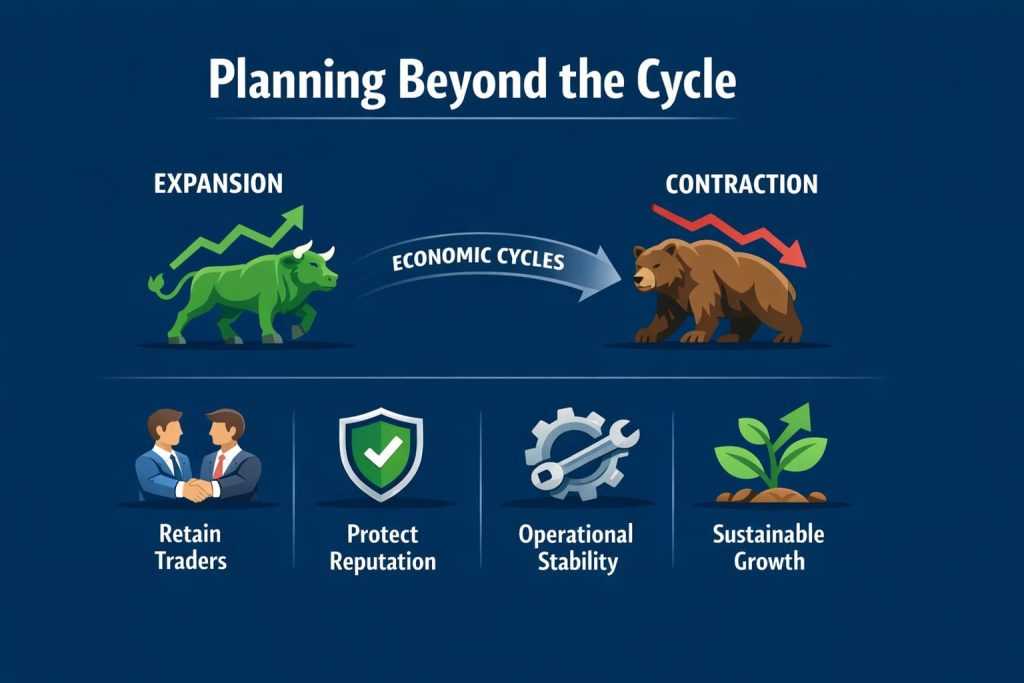 Planning Beyond the Cycle

EXPANSION

ECONOMIC CYCLES

CONTRACTION

Retain Traders

Protect Reputation

Operational Stability

Sustainable Growth